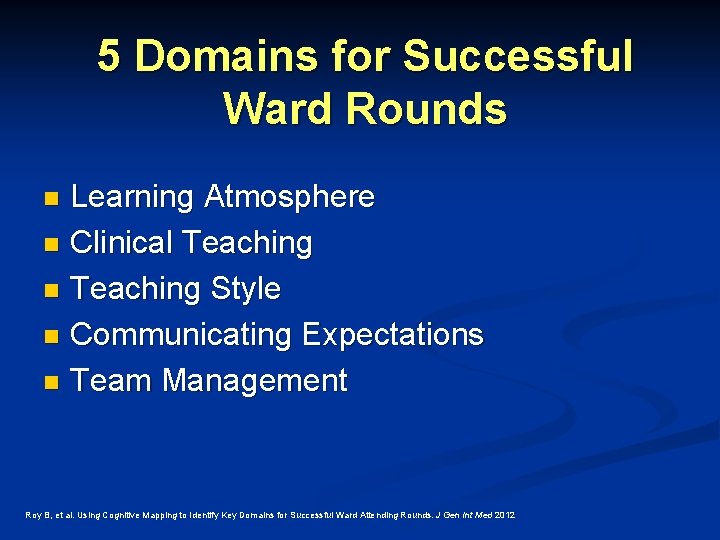 5 Domains for Successful Ward Rounds

- Learning Atmosphere
- Clinical Teaching
- Teaching Style
- Communicating Expectations
- Team Management

Roy B, et al. Using Cognitive Mapping to Identify Key Domains for Successful Ward Attending Rounds. J Gen Int Med 2012.